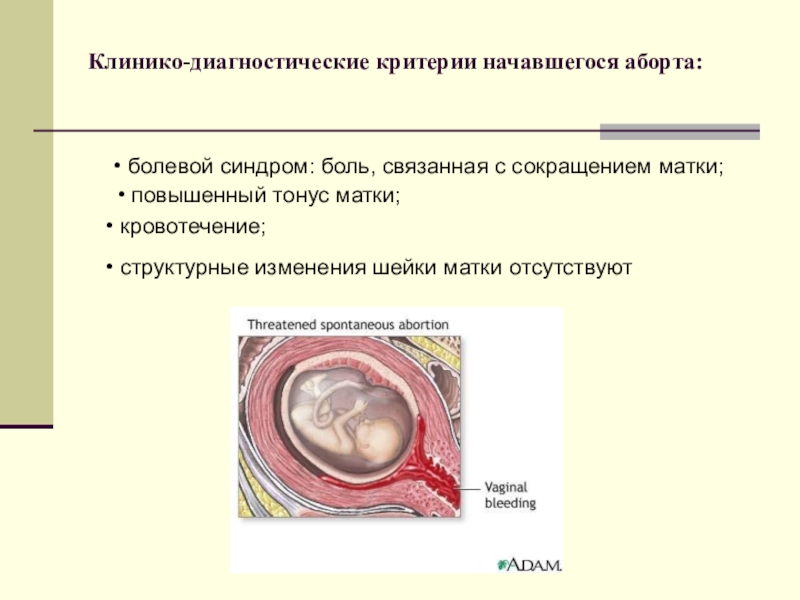 Клинико-диагностические критерии начавшегося аборта:

• болевой синдром: боль, связанная с сокращением матки;
• повышенный тонус матки;
• кровотечение;
• структурные изменения шейки матки отсутствуют

Threatened spontaneous abortion

Vaginal bleeding

A.D.A.M.